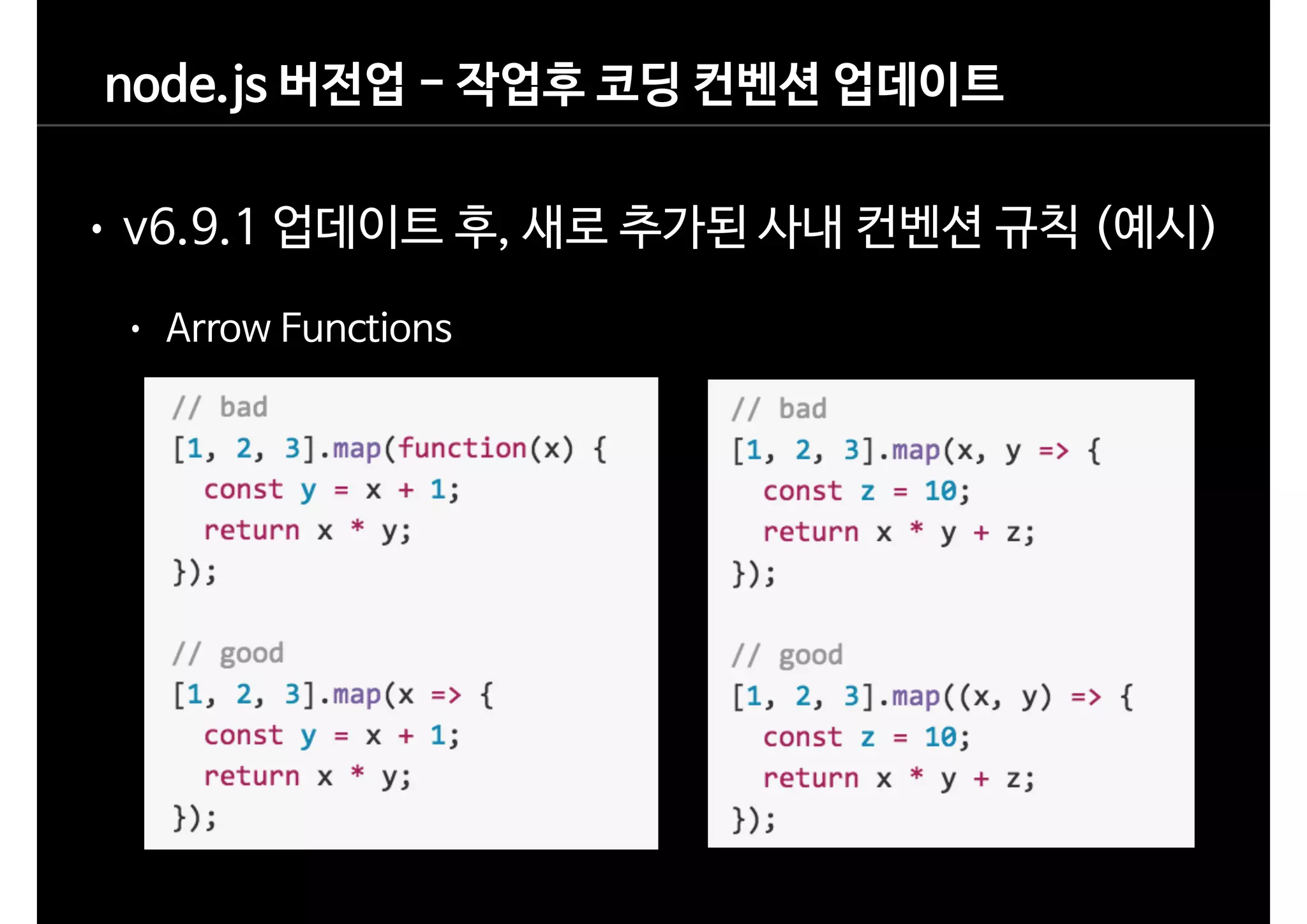 node.js 버전업 – 작업후 코딩 컨벤션 업데이트

• v6.9.1 업데이트 후, 새로 추가된 사내 컨벤션 규칙 (예시)

• Arrow Functions

// bad
[1, 2, 3].map(function(x) {
  const y = x + 1;
  return x * y;
});

// good
[1, 2, 3].map(x => {
  const y = x + 1;
  return x * y;
});

// bad
[1, 2, 3].map(x, y => {
  const z = 10;
  return x * y + z;
});

// good
[1, 2, 3].map((x, y) => {
  const z = 10;
  return x * y + z;
});